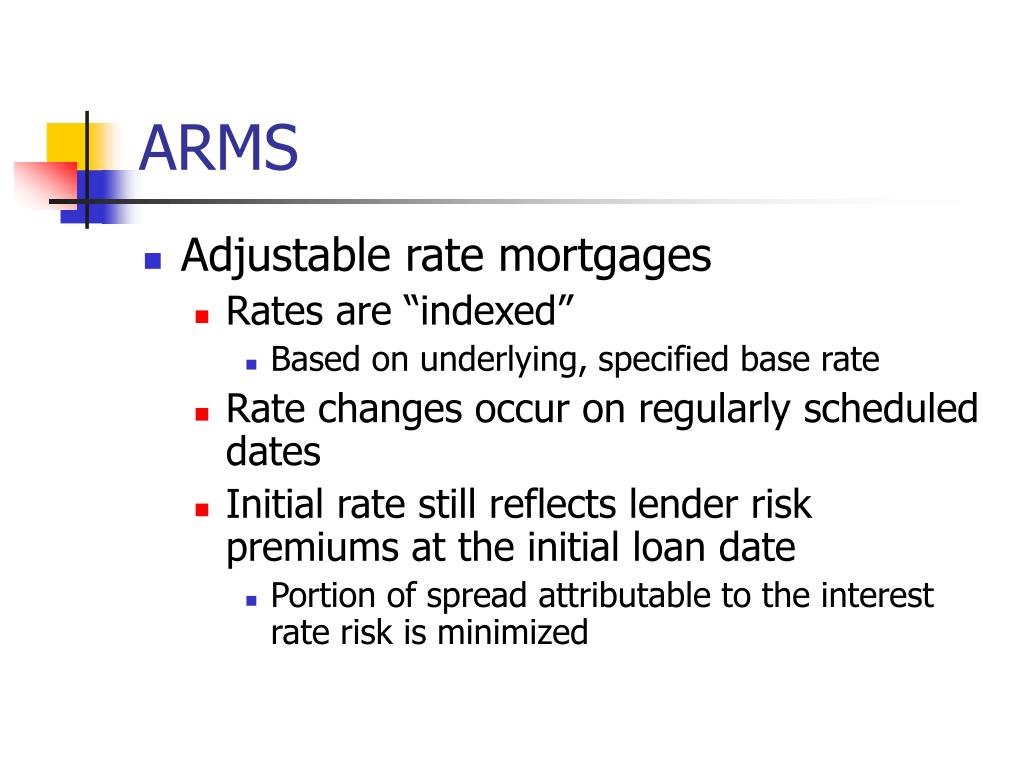 ARMS

Adjustable rate mortgages

Rates are “indexed”

Based on underlying, specified base rate

Rate changes occur on regularly scheduled dates

Initial rate still reflects lender risk premiums at the initial loan date

Portion of spread attributable to the interest rate risk is minimized